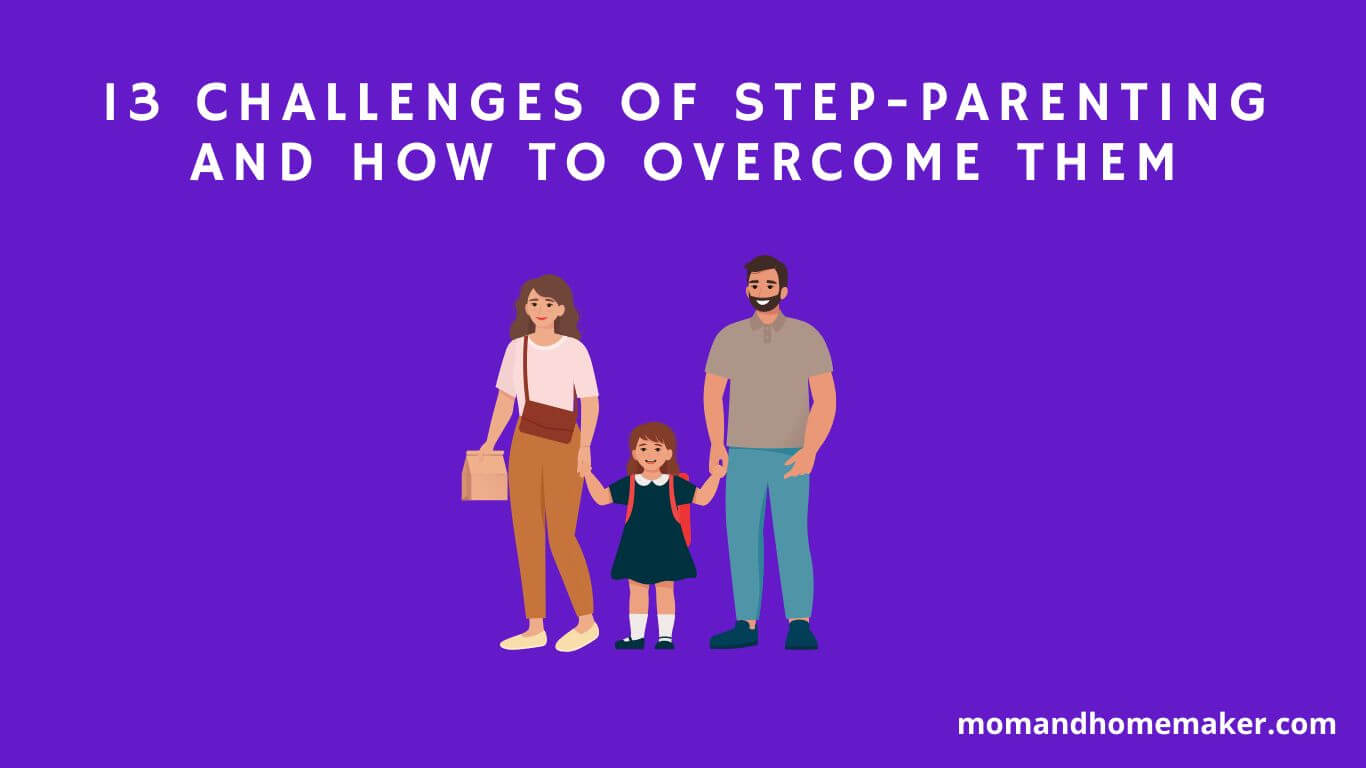 13 CHALLENGES OF STEP-PARENTING AND HOW TO OVERCOME THEM

momandhomemaker.com